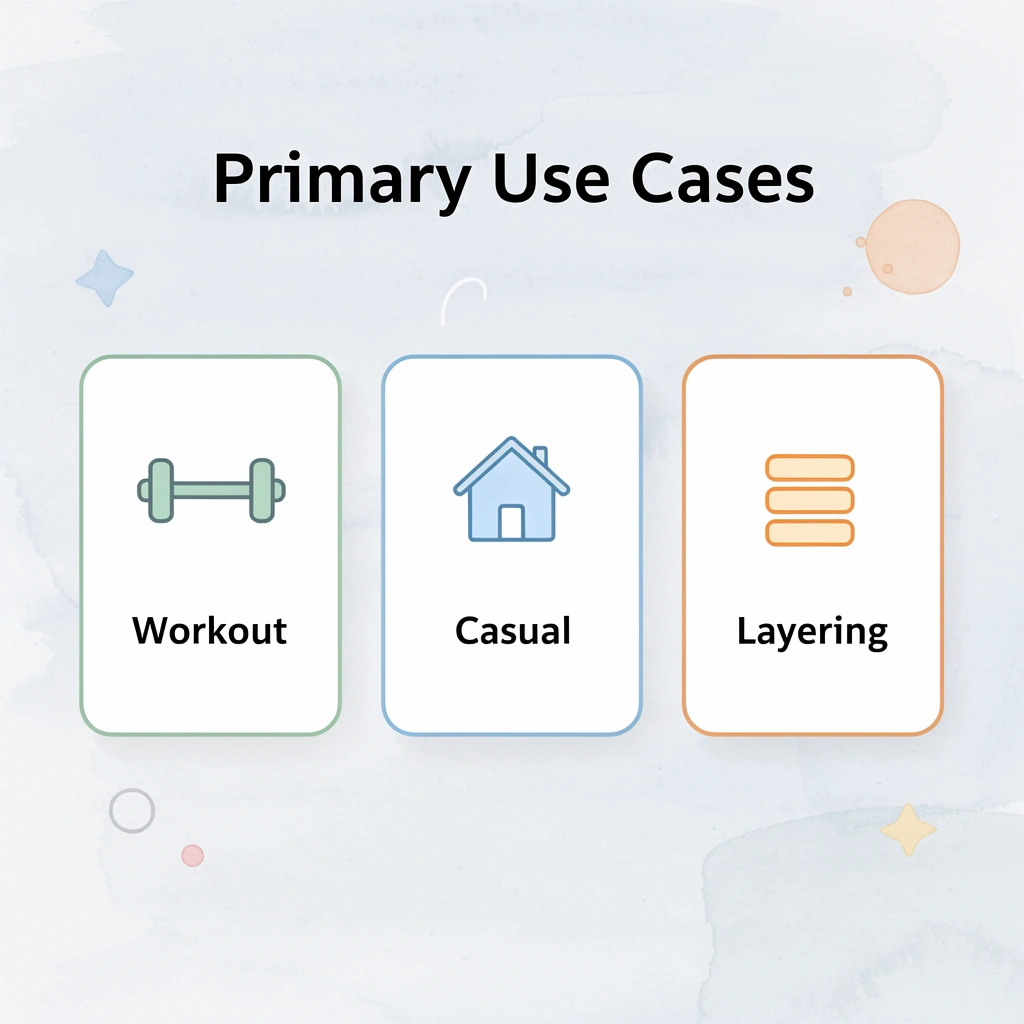 Primary Use Cases

Workout

Casual

Layering